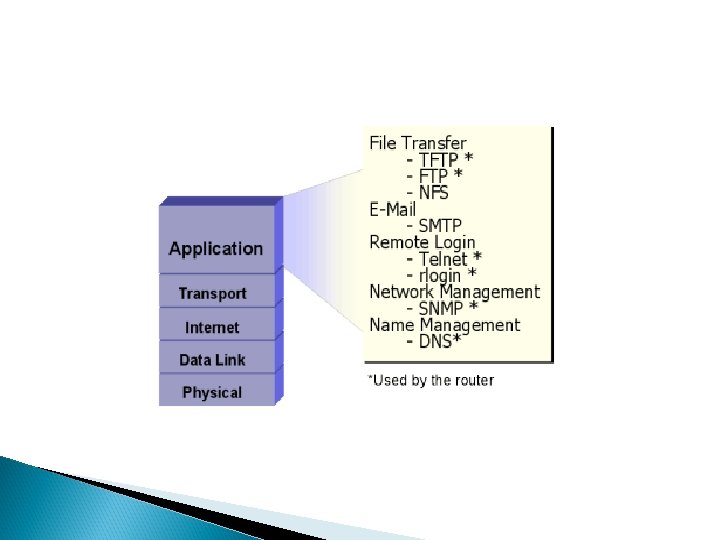 Application
Transport
Internet
Data Link
Physical

File Transfer
- TFTP *
- FTP *
- NFS
E-Mail
- SMTP
Remote Login
- Telnet *
- rlogin *
Network Management
- SNMP *
Name Management
- DNS*

*Used by the router